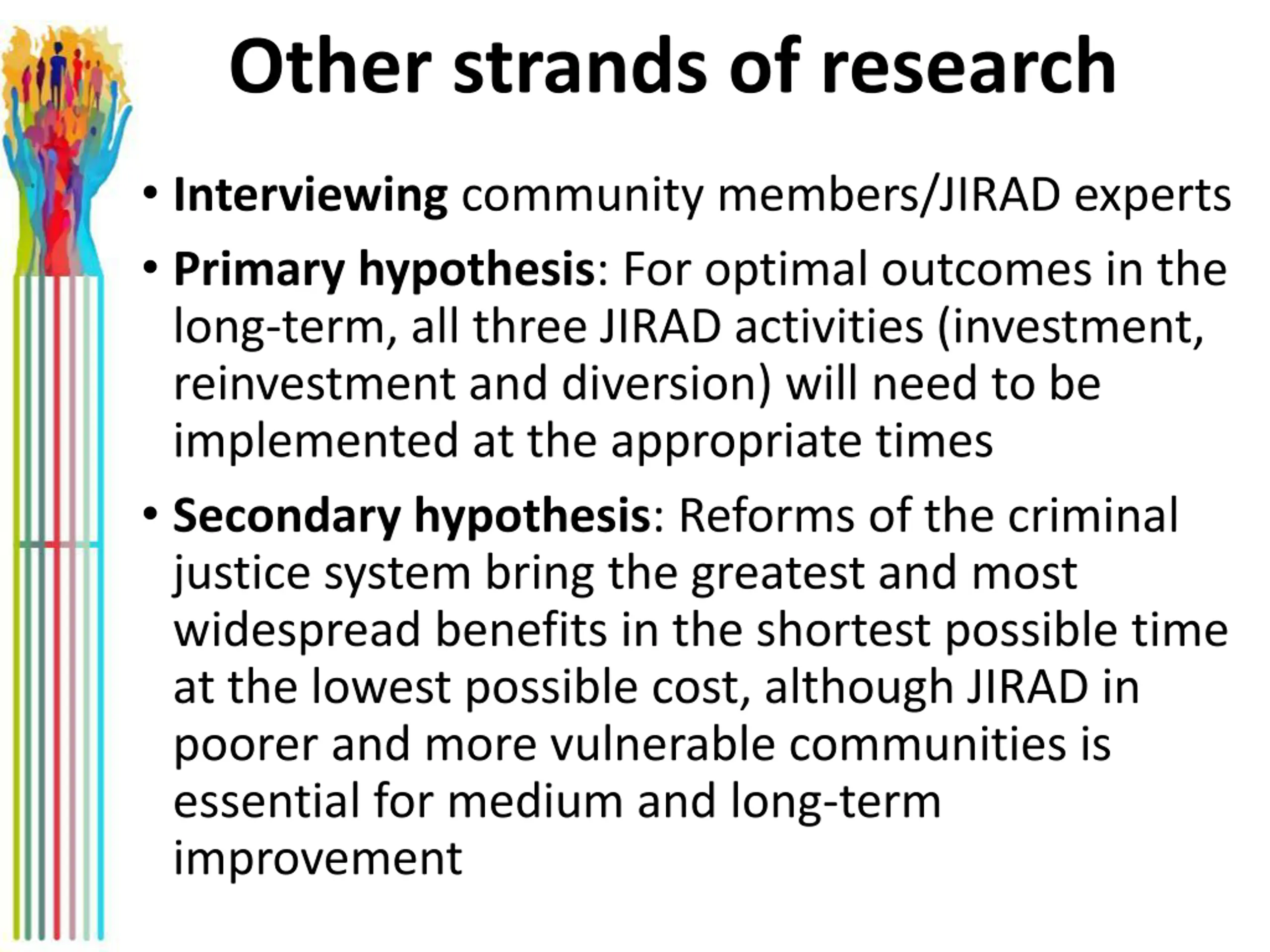 Other strands of research

• Interviewing community members/JIRAD experts

• Primary hypothesis: For optimal outcomes in the long-term, all three JIRAD activities (investment, reinvestment and diversion) will need to be implemented at the appropriate times

• Secondary hypothesis: Reforms of the criminal justice system bring the greatest and most widespread benefits in the shortest possible time at the lowest possible cost, although JIRAD in poorer and more vulnerable communities is essential for medium and long-term improvement